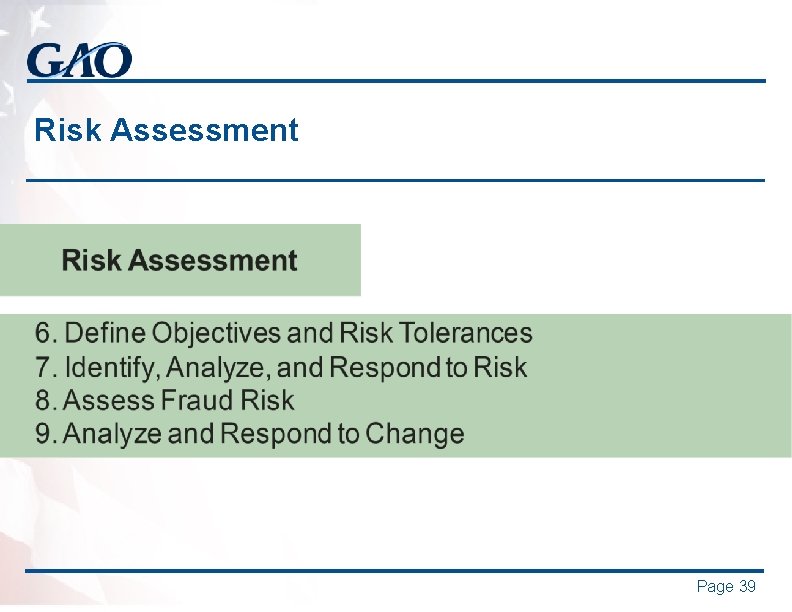 GAO

Risk Assessment

Risk Assessment

6. Define Objectives and Risk Tolerances
7. Identify, Analyze, and Respond to Risk
8. Assess Fraud Risk
9. Analyze and Respond to Change

Page 39